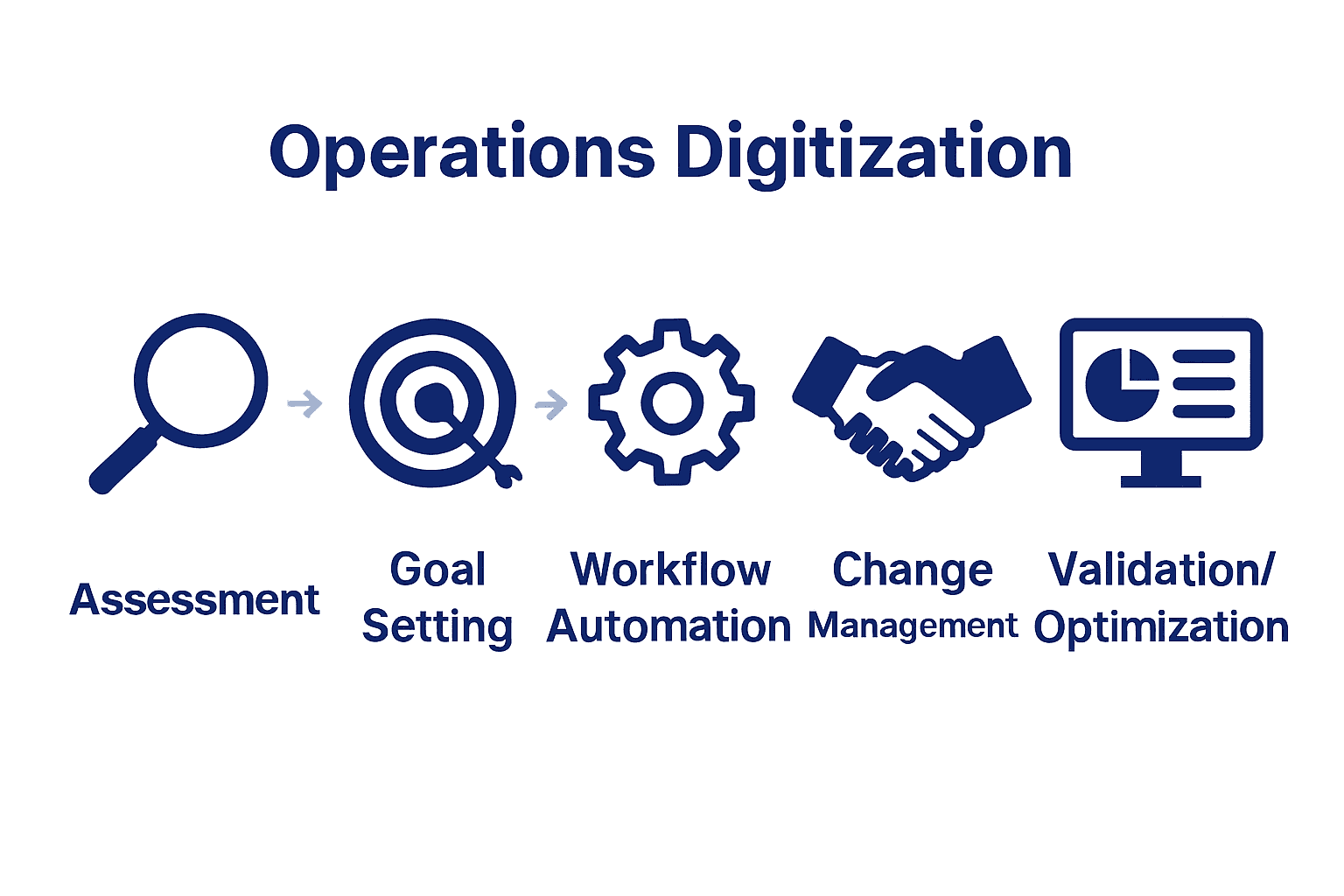 Operations Digitization

Assessment

Goal Setting

Workflow Automation

Change Management

Validation/ Optimization